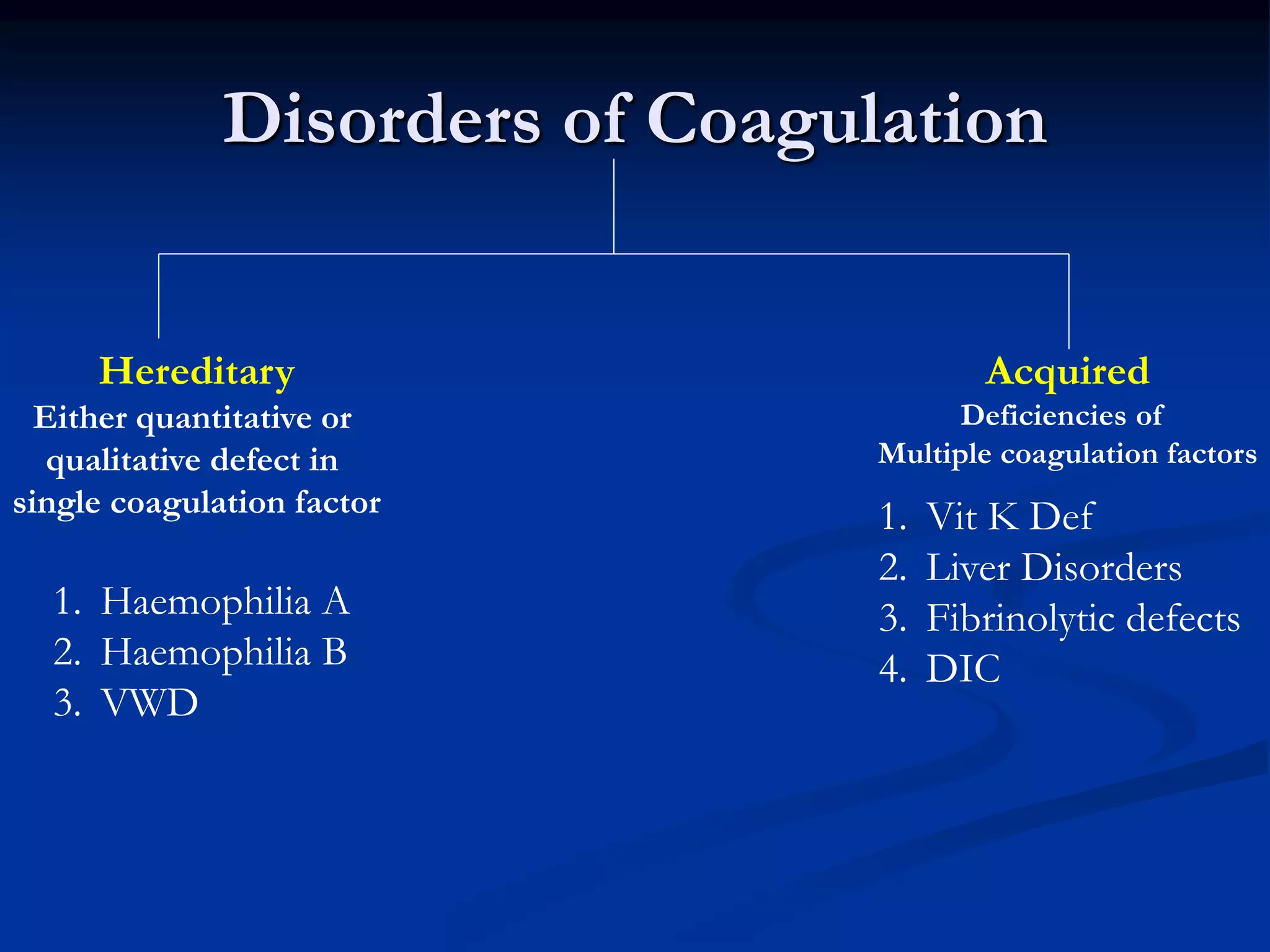 Disorders of Coagulation

Hereditary
Either quantitative or qualitative defect in single coagulation factor

1. Haemophilia A
2. Haemophilia B
3. VWD

Acquired
Deficiencies of Multiple coagulation factors

1. Vit K Def
2. Liver Disorders
3. Fibrinolytic defects
4. DIC